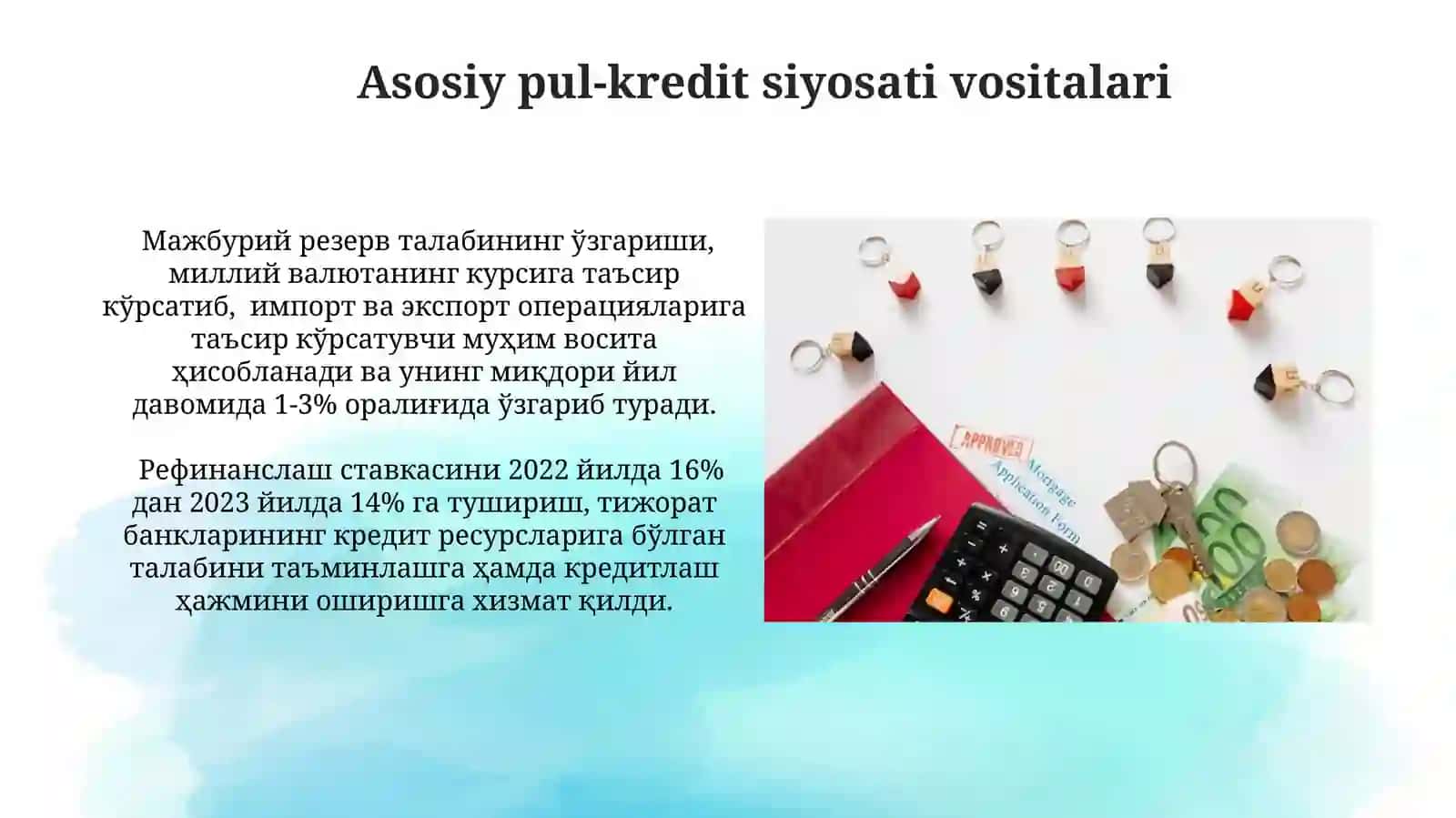 Asosiy pul-kredit siyosati vositalari

Мажбурий резерв талабининг ўзгариши, миллий валютанинг курсига таъсир кўрсатиб, импорт ва экспорт операцияларига таъсир кўрсатувчи муҳим восита ҳисобланади ва унинг миқдори йил давомида 1-3% оралиғида ўзгариб туради.

Рефинанслаш ставкасини 2022 йилда 16% дан 2023 йилда 14% га тушириш, тижорат банкларининг кредит ресурсларига бўлган талабини таъминлашга ҳамда кредитлаш ҳажмини оширишга хизмат қилди.

APPROVED
Mortgage Application Form